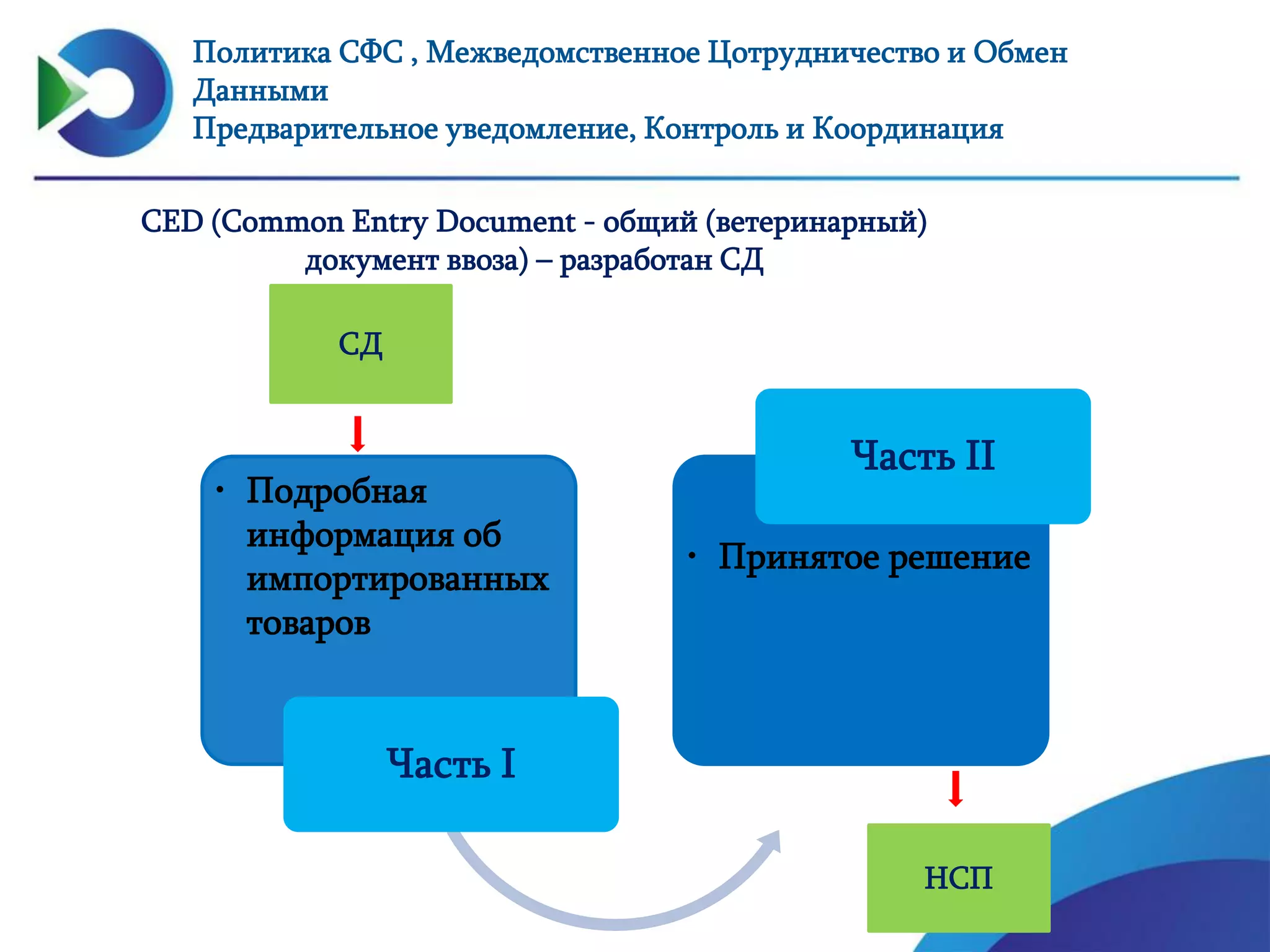 Политика СФС , Межведомственное Цотрудничество и Обмен Данными
Предварительное уведомление, Контроль и Координация

CED (Common Entry Document - общий (ветеринарный) документ ввоза) – разработан СД

СД

• Подробная информация об импортированных товаров

Часть I

Часть II

• Принятое решение

НСП